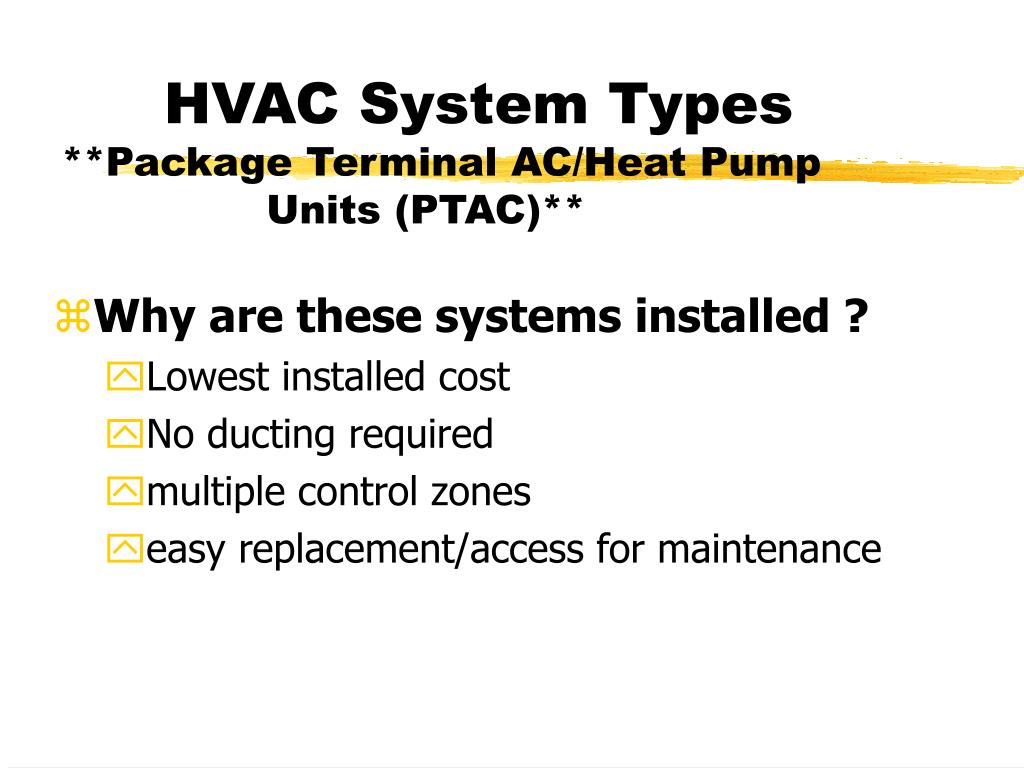 HVAC System Types
**Package Terminal AC/Heat Pump Units (PTAC)**

Why are these systems installed ?
Lowest installed cost
No ducting required
multiple control zones
easy replacement/access for maintenance